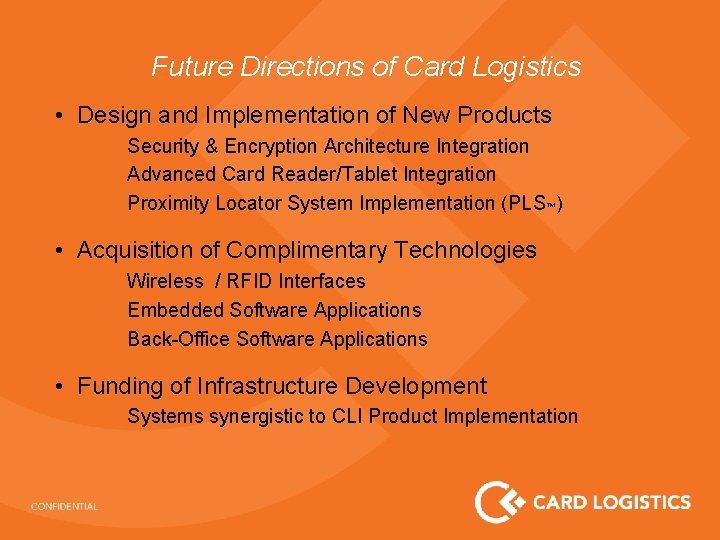 Future Directions of Card Logistics

• Design and Implementation of New Products

Security & Encryption Architecture Integration

Advanced Card Reader/Tablet Integration

Proximity Locator System Implementation (PLS™)

• Acquisition of Complimentary Technologies

Wireless / RFID Interfaces

Embedded Software Applications

Back-Office Software Applications

• Funding of Infrastructure Development

Systems synergistic to CLI Product Implementation

CONFIDENTIAL

CARD LOGISTICS